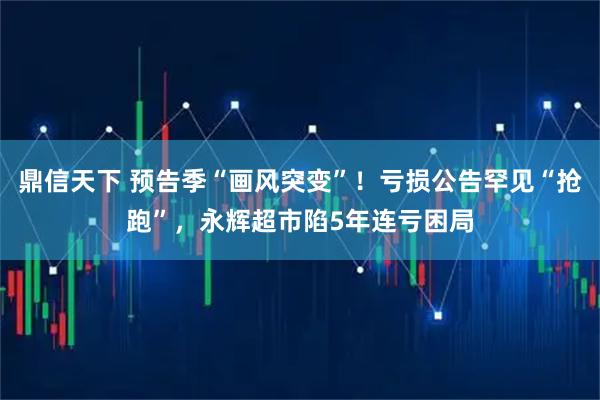 鼎信天下 预告季“画风突变”！亏损公告罕见“抢跑”，永辉超市陷5年连亏困局